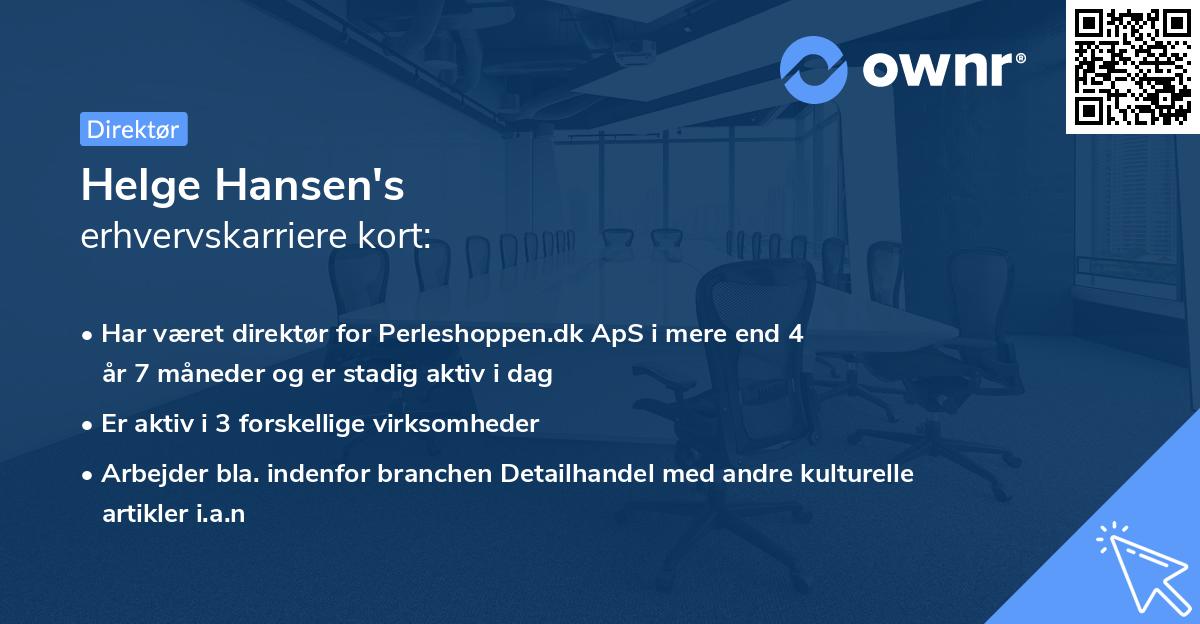 ownr®

Direktør

Helge Hansen's
erhvervskarriere kort:

• Har været direktør for Perleshoppen.dk ApS i mere end 4 år 7 måneder og er stadig aktiv i dag

• Er aktiv i 3 forskellige virksomheder

• Arbejder bla. indenfor branchen Detailhandel med andre kulturelle artikler i.a.n